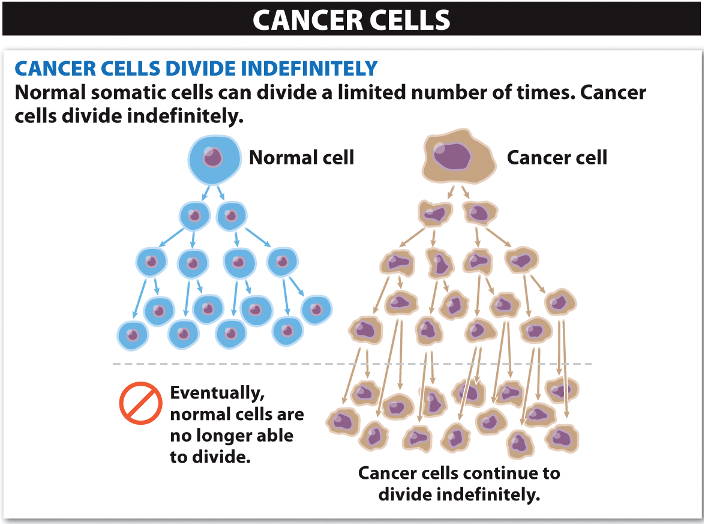 CANCER CELLS

CANCER CELLS DIVIDE INDEFINITELY

Normal somatic cells can divide a limited number of times. Cancer cells divide indefinitely.

Normal cell

Cancer cell

Eventually, normal cells are no longer able to divide.

Cancer cells continue to divide indefinitely.